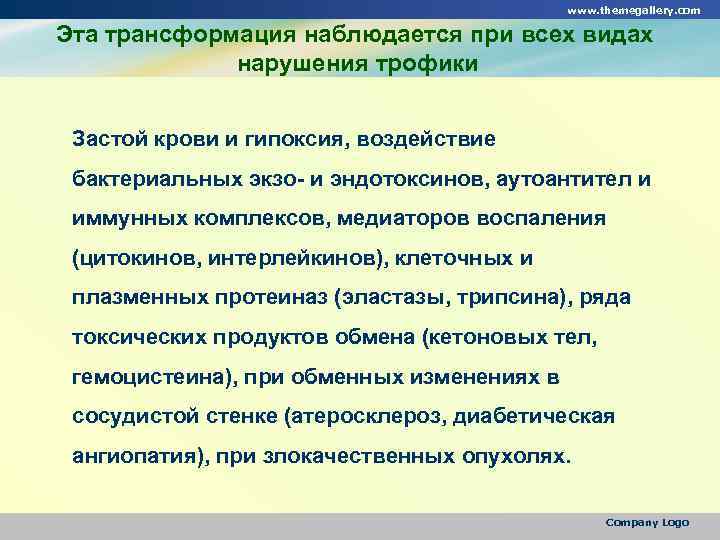 www.themegallery.com

Эта трансформация наблюдается при всех видах нарушения трофики

Застой крови и гипоксия, воздействие бактериальных экзо- и эндотоксинов, аутоантител и иммунных комплексов, медиаторов воспаления (цитокинов, интерлейкинов), клеточных и плазменных протеиназ (эластазы, трипсина), ряда токсических продуктов обмена (кетоновых тел, гемоцистеина), при обменных изменениях в сосудистой стенке (атеросклероз, диабетическая ангиопатия), при злокачественных опухолях.

Company Logo